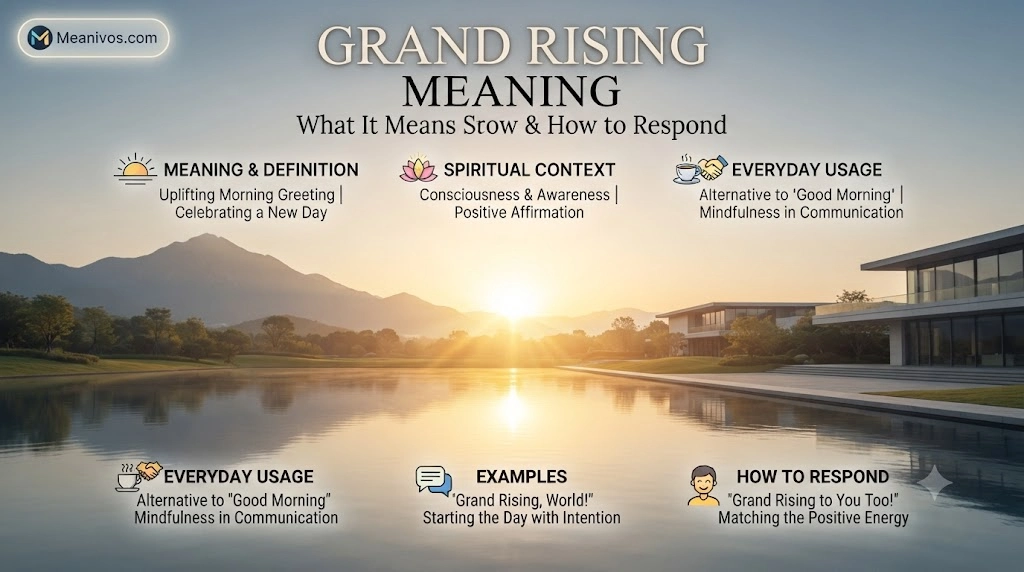 Meanivos.com

GRAND RISING
MEANING
What It Means Srow & How to Respond

MEANING & DEFINITION
Uplifting Morning Greeting | Celebrating a New Day

SPIRITUAL CONTEXT
Consciousness & Awareness | Positive Affirmation

EVERYDAY USAGE
Alternative to 'Good Morning' | Mindfulness in Communication

EVERYDAY USAGE
Alternative to "Good Morning" Mindfulness in Communication

EXAMPLES
"Grand Rising, World!" Starting the Day with Intention

HOW TO RESPOND
"Grand Rising to You Too!" Matching the Positive Energy